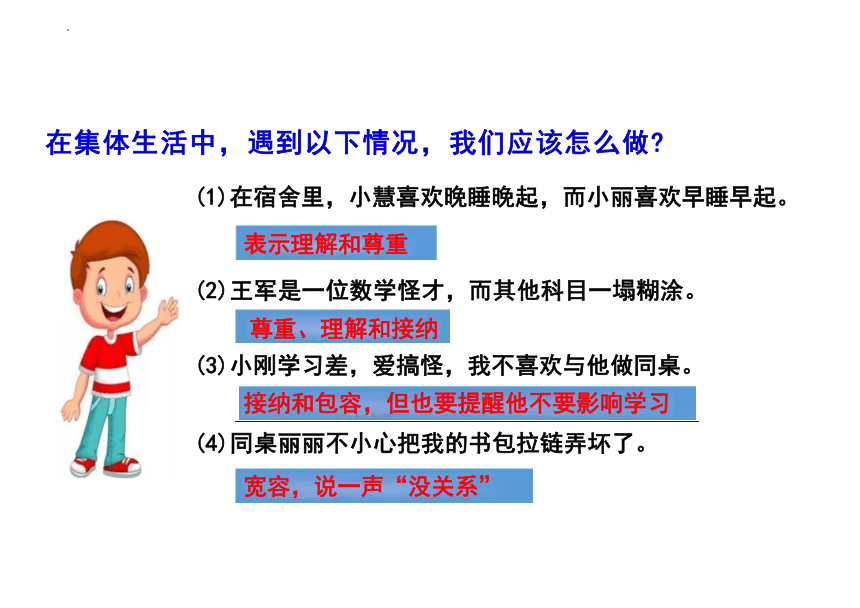 在集体生活中，遇到以下情况，我们应该怎么做？

(1)在宿舍里，小慧喜欢晚睡晚起，而小丽喜欢早睡早起。

表示理解和尊重

(2)王军是一位数学怪才，而其他科目一塌糊涂。

尊重、理解和接纳

(3)小刚学习差，爱搞怪，我不喜欢与他做同桌。

接纳和包容，但也要提醒他不要影响学习

(4)同桌丽丽不小心把我的书包拉链弄坏了。

宽容，说一声“没关系”